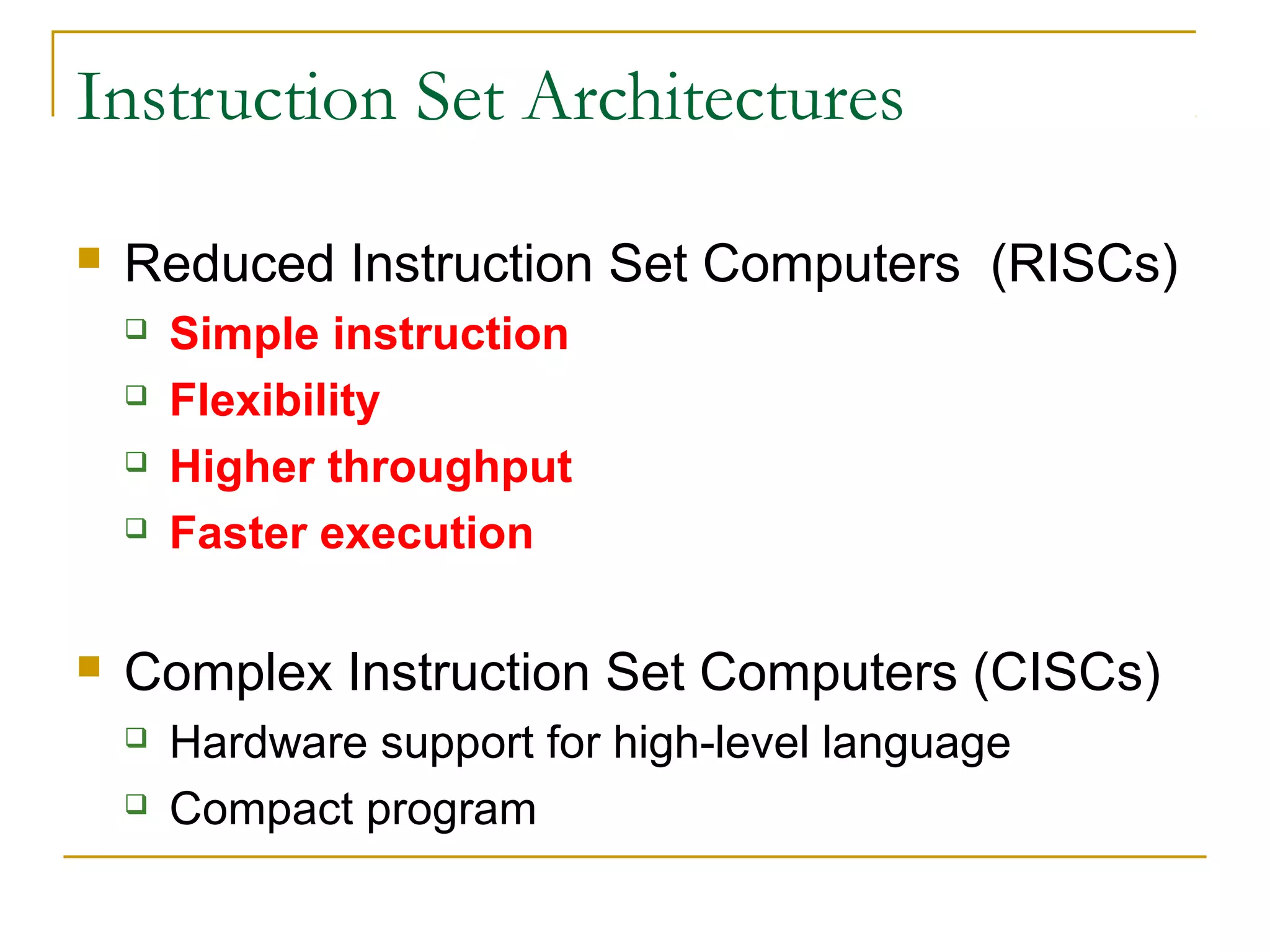 Instruction Set Architectures

Reduced Instruction Set Computers (RISCs)
Simple instruction
Flexibility
Higher throughput
Faster execution

Complex Instruction Set Computers (CISCs)
Hardware support for high-level language
Compact program